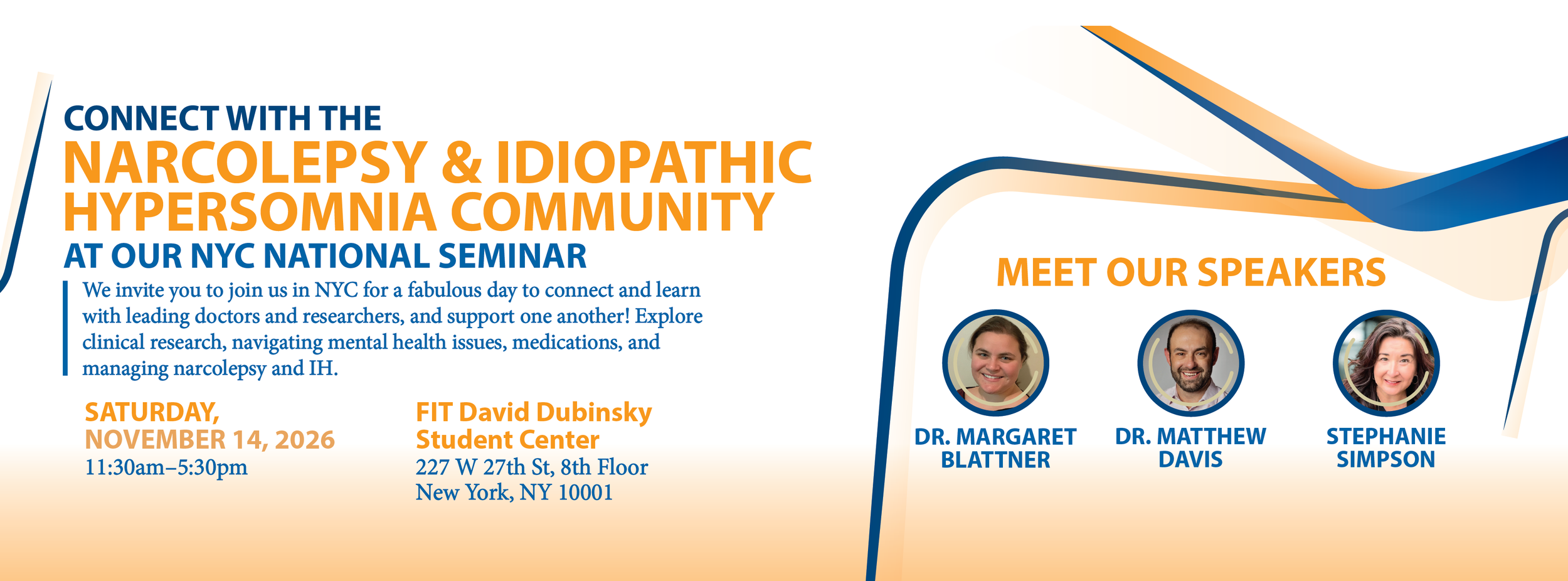 CONNECT WITH THE
NARCOLEPSY & IDIOPATHIC HYPERSOMNIA COMMUNITY
AT OUR NYC NATIONAL SEMINAR

We invite you to join us in NYC for a fabulous day to connect and learn with leading doctors and researchers, and support one another! Explore clinical research, navigating mental health issues, medications, and managing narcolepsy and IH.

SATURDAY, NOVEMBER 14, 2026
11:30am–5:30pm

FIT David Dubinsky Student Center
227 W 27th St, 8th Floor
New York, NY 10001

MEET OUR SPEAKERS

DR. MARGARET BLATTNER

DR. MATTHEW DAVIS

STEPHANIE SIMPSON